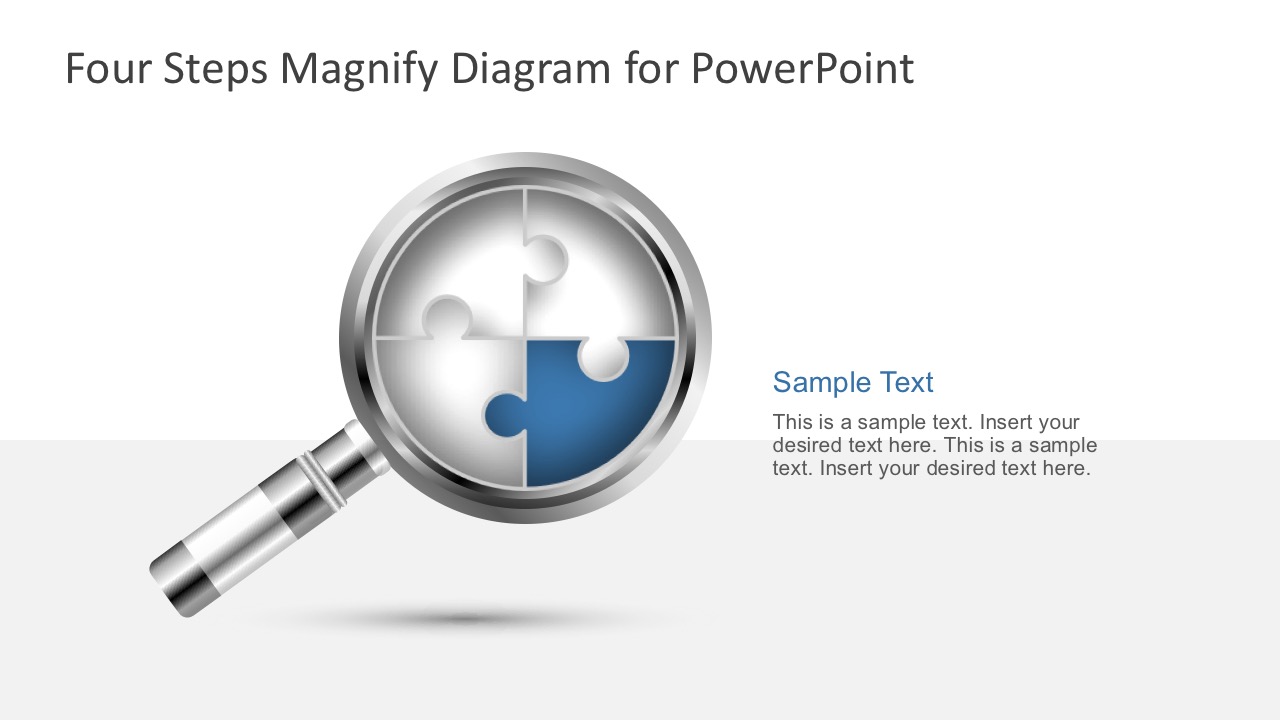 Four Steps Magnify Diagram for PowerPoint

Sample Text

This is a sample text. Insert your desired text here. This is a sample text. Insert your desired text here.